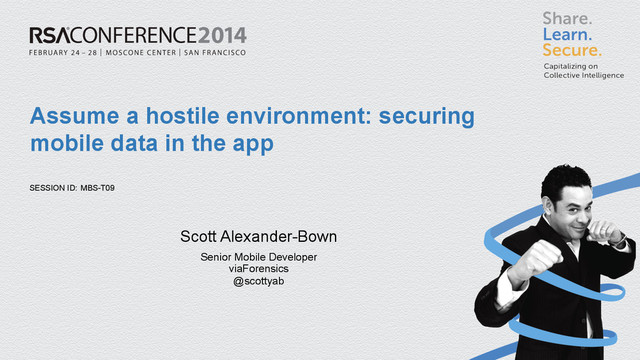 RSACONFERENCE2014
FEBRUARY 24 – 28 | MOSCONE CENTER | SAN FRANCISCO

Share.
Learn.
Secure.
Capitalizing on Collective Intelligence

Assume a hostile environment: securing mobile data in the app

SESSION ID: MBS-T09

Scott Alexander-Bown
Senior Mobile Developer
viaForensics
@scottyab